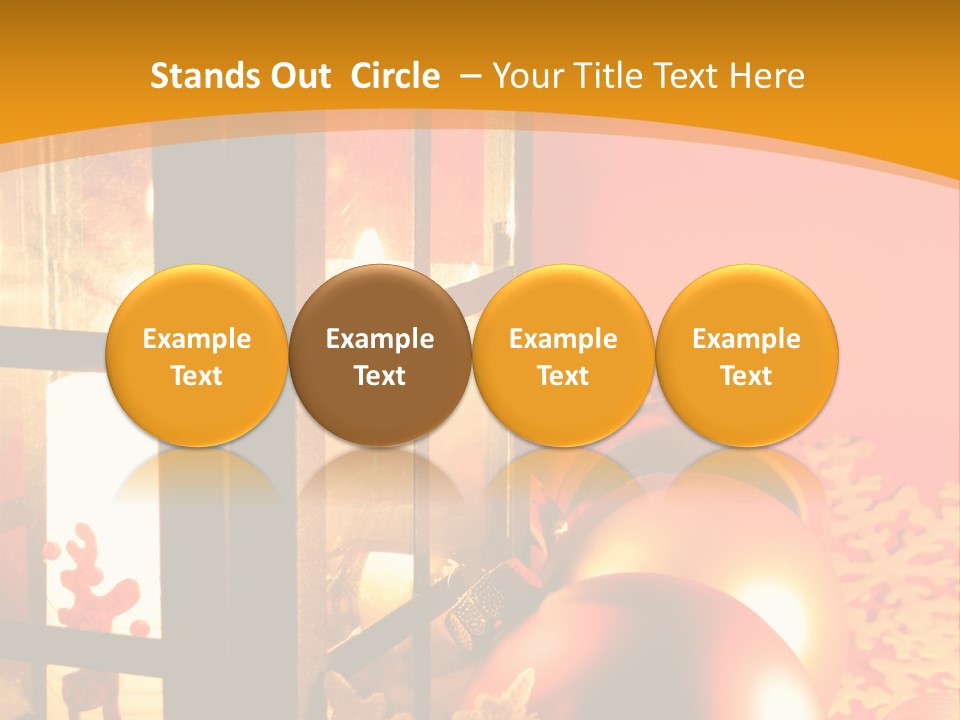 Stands Out Circle – Your Title Text Here

Example Text

Example Text

Example Text

Example Text